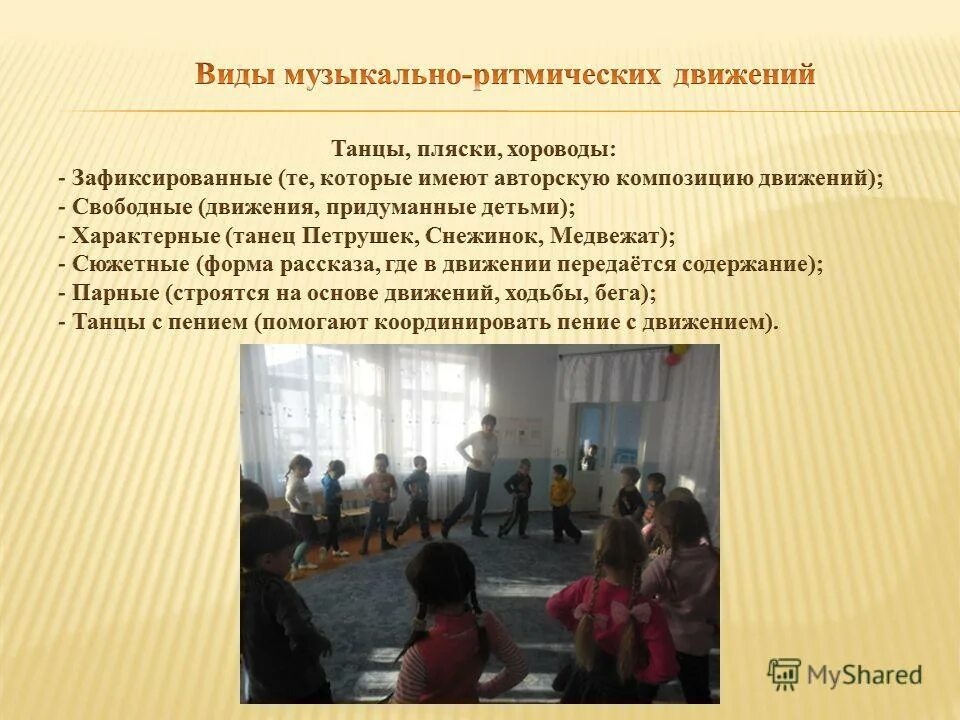 Виды музыкально-ритмических движений

Танцы, пляски, хороводы:
- Зафиксированные (те, которые имеют авторскую композицию движений);
- Свободные (движения, придуманные детьми);
- Характерные (танец Петрушек, Снежинок, Медвежат);
- Сюжетные (форма рассказа, где в движении передаётся содержание);
- Парные (строятся на основе движений, ходьбы, бега);
- Танцы с пением (помогают координировать пение с движением).

MyShared